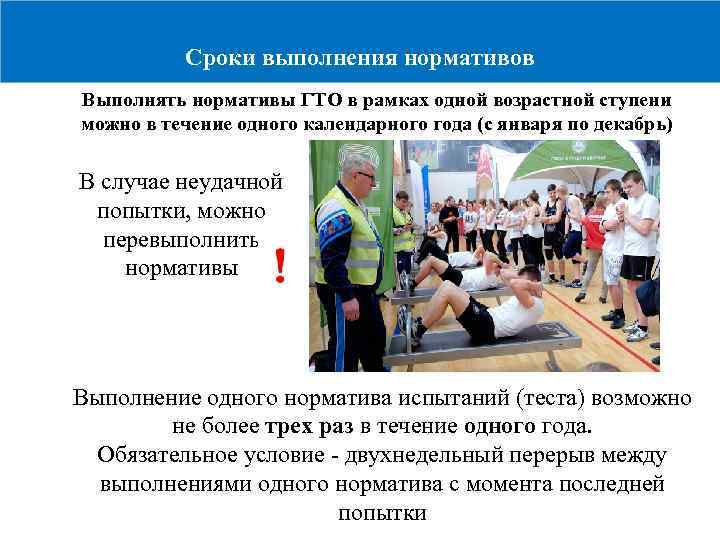 Сроки выполнения нормативов

Выполнять нормативы ГТО в рамках одной возрастной ступени можно в течение одного календарного года (с января по декабрь)

В случае неудачной попытки, можно перевыполнить нормативы

!

Выполнение одного норматива испытаний (теста) возможно не более трех раз в течение одного года.
Обязательное условие - двухнедельный перерыв между выполнениями одного норматива с момента последней попытки